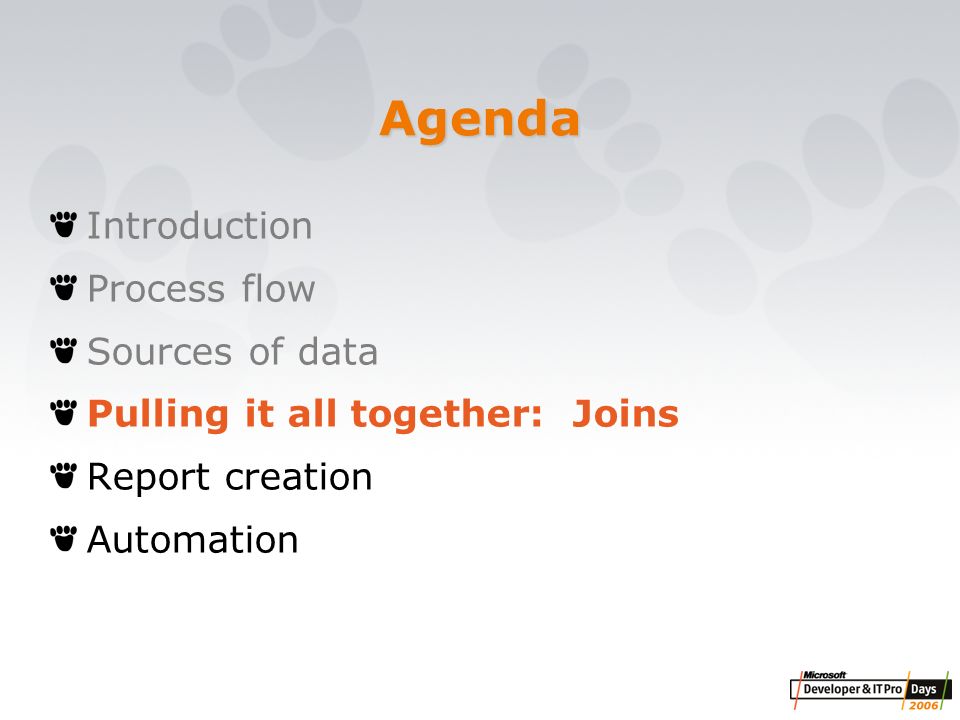 Agenda

Introduction

Process flow

Sources of data

Pulling it all together: Joins

Report creation

Automation

Microsoft Developer & IT Pro Days 2006